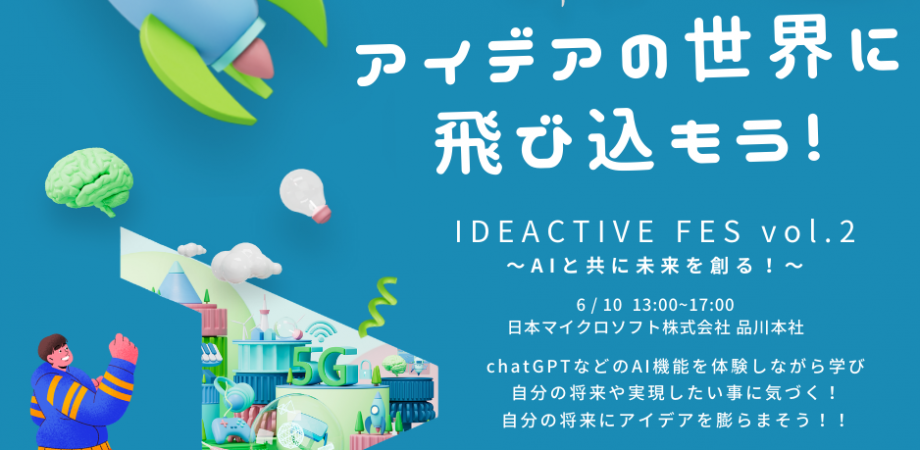 アイデアの世界に
飛び込もう!

IDEACTIVE FES vol.2
〜AIと共に未来を創る!〜

6 / 10 13:00~17:00
日本マイクロソフト株式会社 品川本社

chatGPTなどのAI機能を体験しながら学び
自分の将来や実現したい事に気づく!
自分の将来にアイデアを膨らまそう!!

5G